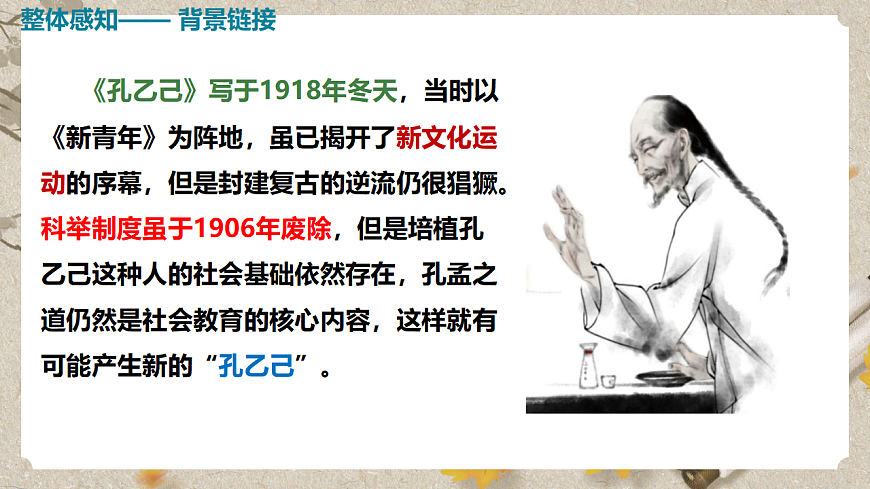 整体感知—— 背景链接

《孔乙己》写于1918年冬天，当时以《新青年》为阵地，虽已揭开了新文化运动的序幕，但是封建复古的逆流仍很猖獗。科举制度虽于1906年废除，但是培植孔乙己这种人的社会基础依然存在，孔孟之道仍然是社会教育的核心内容，这样就有可能产生新的“孔乙己”。